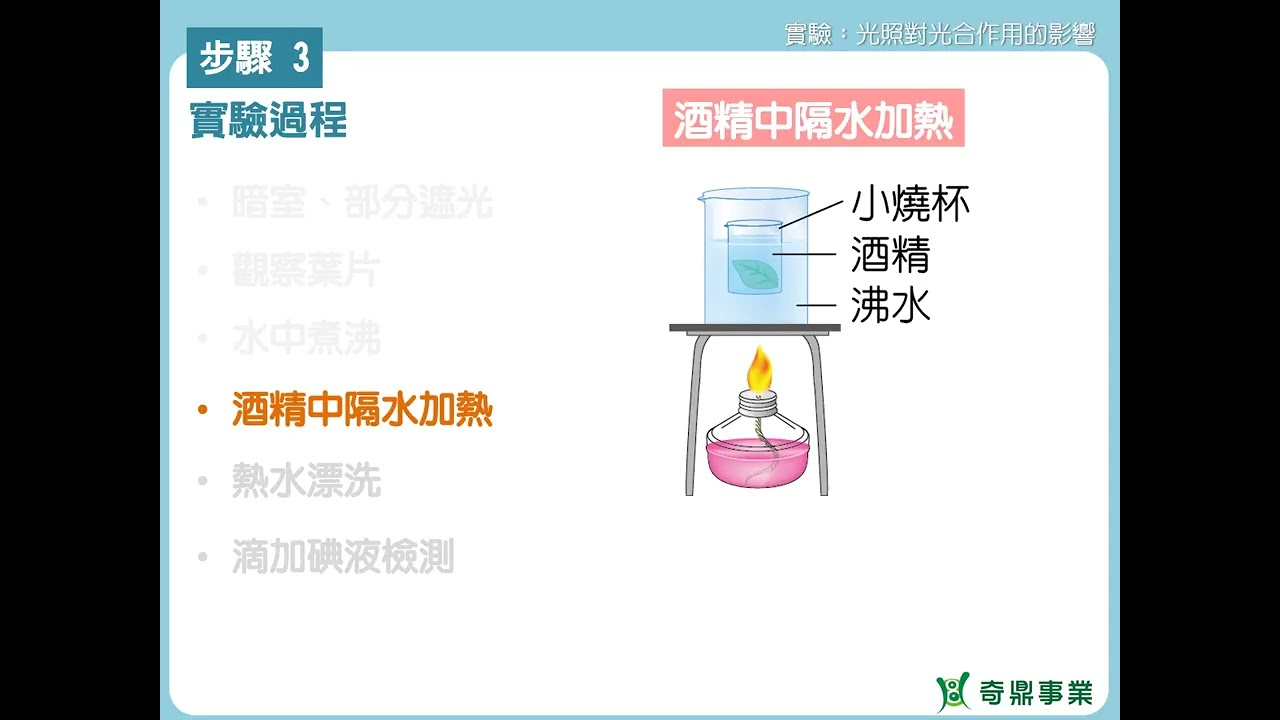 實驗：光照對光合作用的影響

步驟 3

實驗過程

• 暗室、部分遮光
• 觀察葉片
• 水中煮沸
• 酒精中隔水加熱
• 熱水漂洗
• 滴加碘液檢測

酒精中隔水加熱

小燒杯
酒精
沸水

奇鼎事業